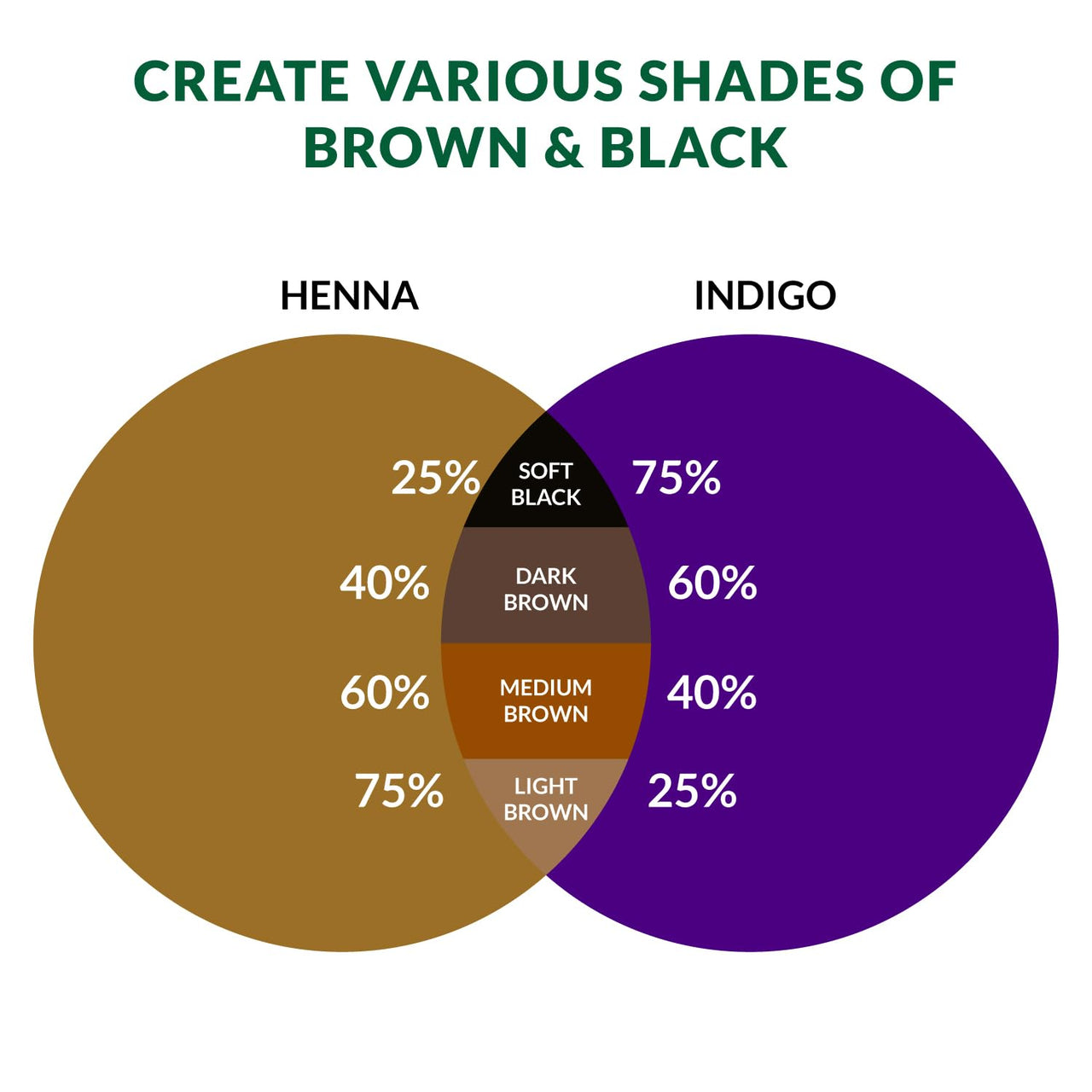 CREATE VARIOUS SHADES OF BROWN & BLACK

HENNA

INDIGO

25%

SOFT BLACK

75%

40%

DARK BROWN

60%

60%

MEDIUM BROWN

40%

75%

LIGHT BROWN

25%